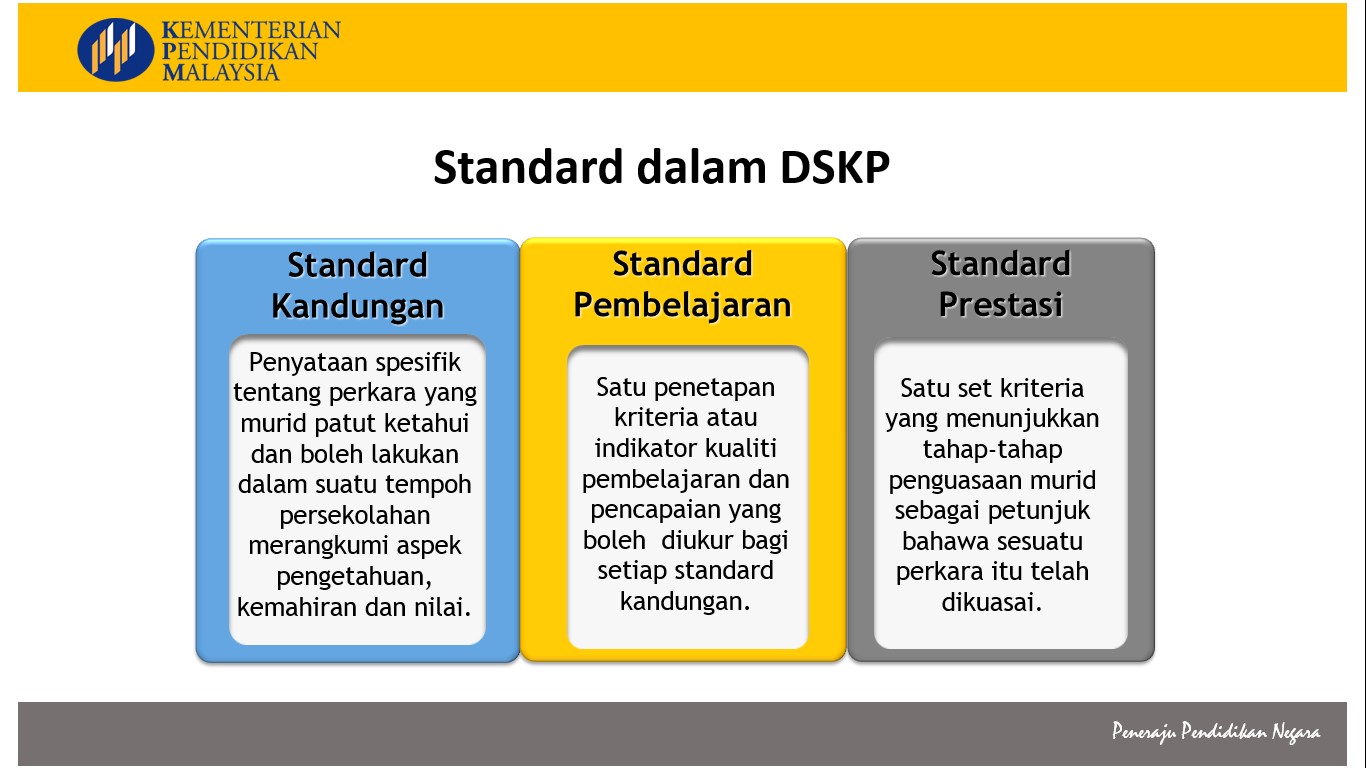 KEMENTERIAN PENDIDIKAN MALAYSIA

Standard dalam DSKP

Standard Kandungan

Penyataan spesifik tentang perkara yang murid patut ketahui dan boleh lakukan dalam suatu tempoh persekolahan merangkumi aspek pengetahuan, kemahiran dan nilai.

Standard Pembelajaran

Satu penetapan kriteria atau indikator kualiti pembelajaran dan pencapaian yang boleh diukur bagi setiap standard kandungan.

Standard Prestasi

Satu set kriteria yang menunjukkan tahap-tahap penguasaan murid sebagai petunjuk bahawa sesuatu perkara itu telah dikuasai.

Peneraju Pendidikan Negara